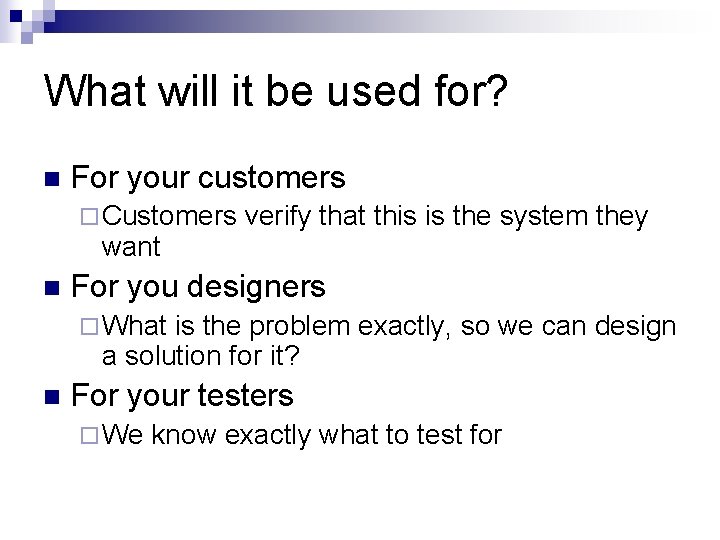 What will it be used for?

- For your customers
  - Customers verify that this is the system they want
- For you designers
  - What is the problem exactly, so we can design a solution for it?
- For your testers
  - We know exactly what to test for